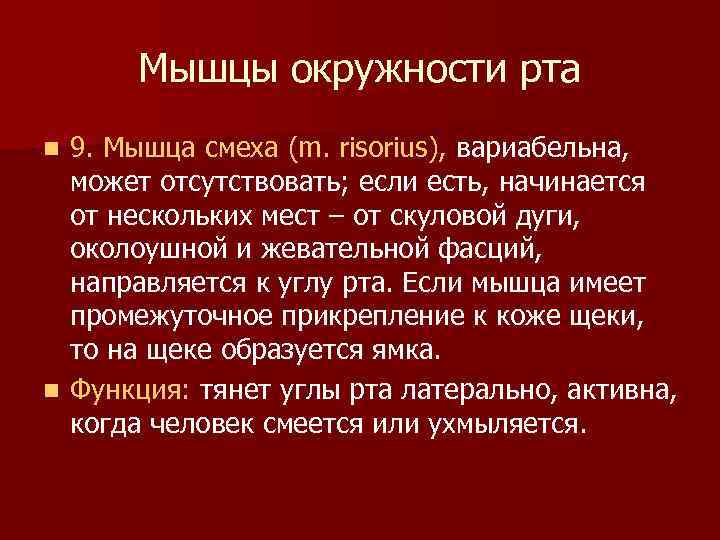 Мышцы окружности рта

9. Мышца смеха (m. risorius), вариабельна, может отсутствовать; если есть, начинается от нескольких мест – от скуловой дуги, околоушной и жевательной фасций, направляется к углу рта. Если мышца имеет промежуточное прикрепление к коже щеки, то на щеке образуется ямка.

Функция: тянет углы рта латерально, активна, когда человек смеется или ухмыляется.